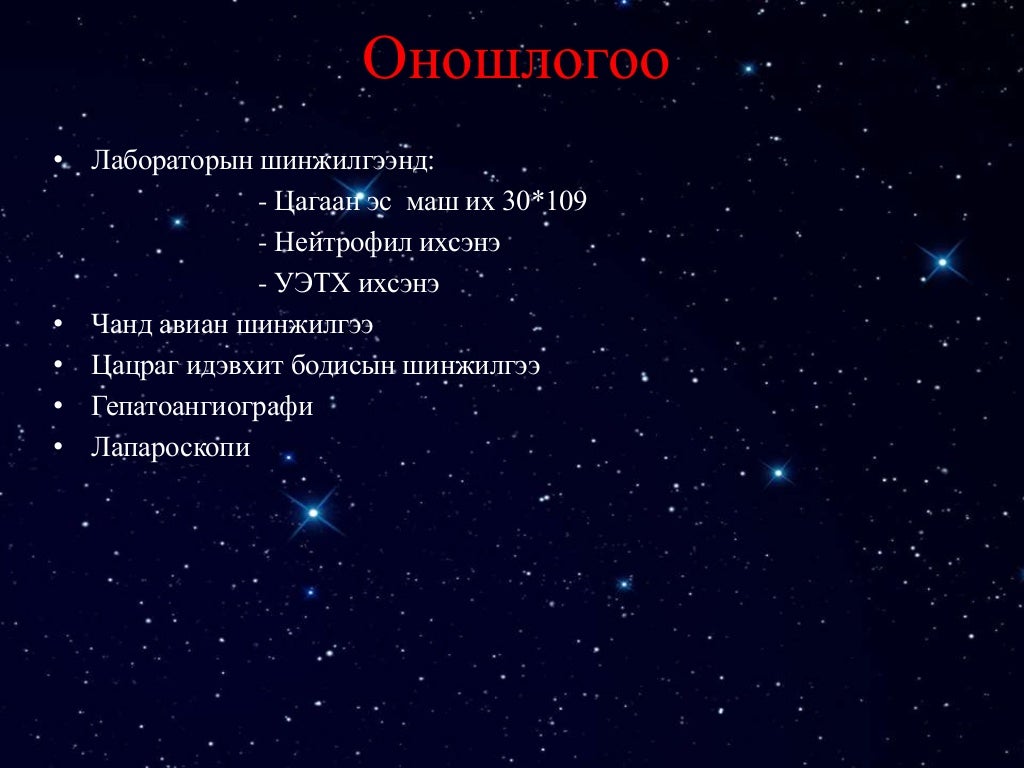 Оношлогоо

• Лабораторын шинжилгээнд:
- Цагаан эс маш их 30*109
- Нейтрофил ихсэнэ
- УЭТХ ихсэнэ
• Чанд авиан шинжилгээ
• Цацраг идэвхит бодисын шинжилгээ
• Гепатоангиографи
• Лапароскопи